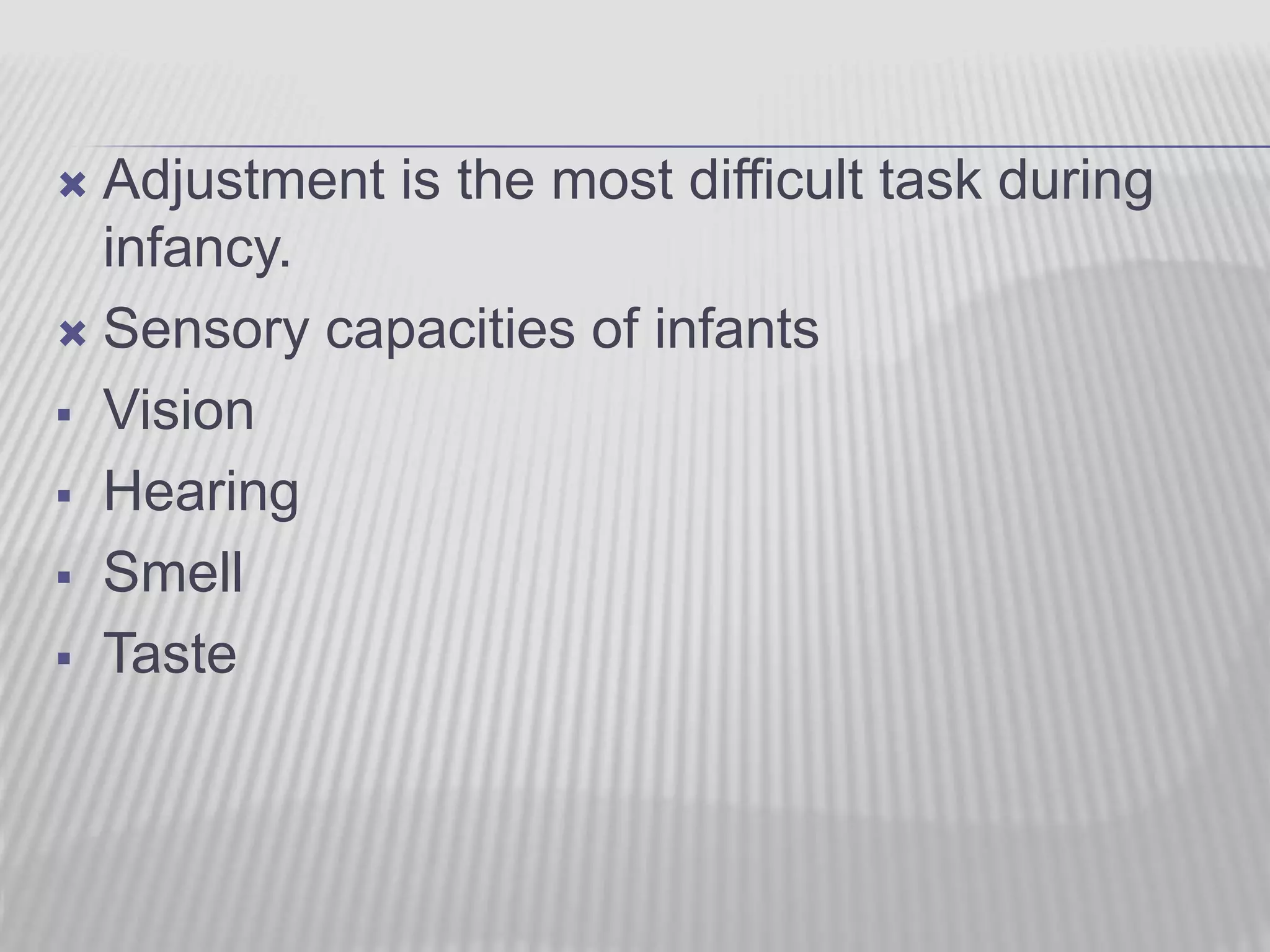 Adjustment is the most difficult task during infancy.

Sensory capacities of infants

Vision

Hearing

Smell

Taste